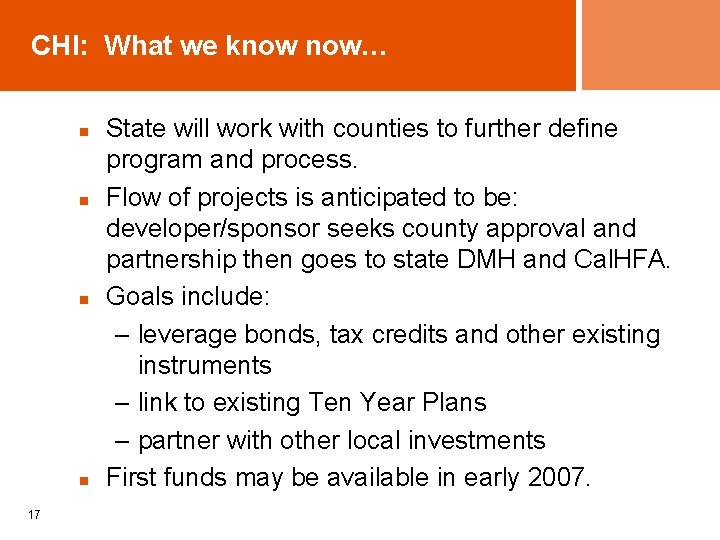 CHI:  What we know now…

- State will work with counties to further define program and process.
- Flow of projects is anticipated to be: developer/sponsor seeks county approval and partnership then goes to state DMH and CalHFA.
- Goals include:
  – leverage bonds, tax credits and other existing instruments
  – link to existing Ten Year Plans
  – partner with other local investments
- First funds may be available in early 2007.

17